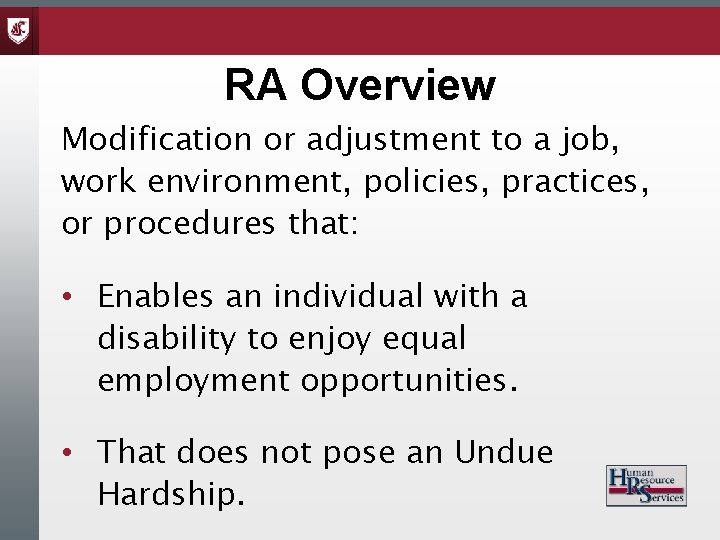 RA Overview

Modification or adjustment to a job, work environment, policies, practices, or procedures that:

• Enables an individual with a disability to enjoy equal employment opportunities.

• That does not pose an Undue Hardship.

Human Resource Services